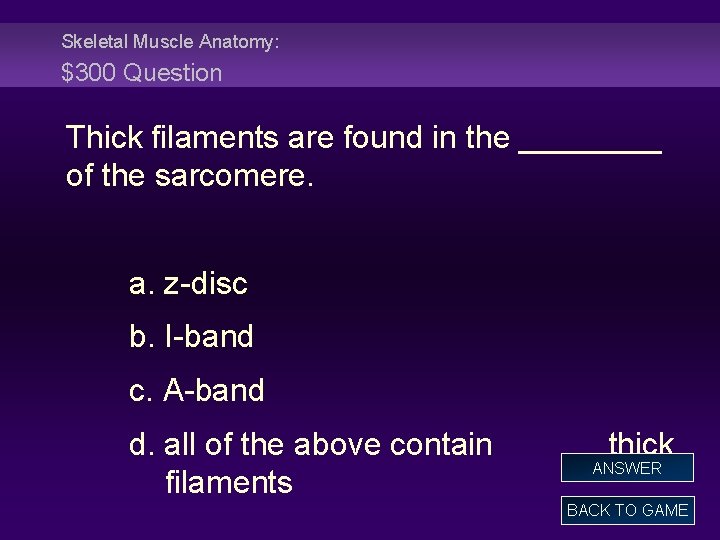 Skeletal Muscle Anatomy:
$300 Question

Thick filaments are found in the ________ of the sarcomere.

a. z-disc

b. I-band

c. A-band

d. all of the above contain thick filaments

ANSWER

BACK TO GAME